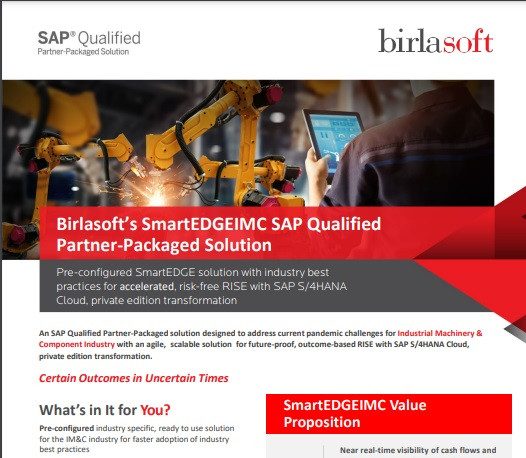 SAP® Qualified
Partner-Packaged Solution

birlasoft

Birlasoft's SmartEDGEIMC SAP Qualified Partner-Packaged Solution

Pre-configured SmartEDGE solution with industry best practices for accelerated, risk-free RISE with SAP S/4HANA Cloud, private edition transformation

An SAP Qualified Partner-Packaged solution designed to address current pandemic challenges for Industrial Machinery & Component Industry with an agile, scalable solution for future-proof, outcome-based RISE with SAP S/4HANA Cloud, private edition transformation.

Certain Outcomes in Uncertain Times

What's in It for You?

Pre-configured industry specific, ready to use solution for the IM&C industry for faster adoption of industry best practices

SmartEDGEIMC Value Proposition

Near real-time visibility of cash flows and